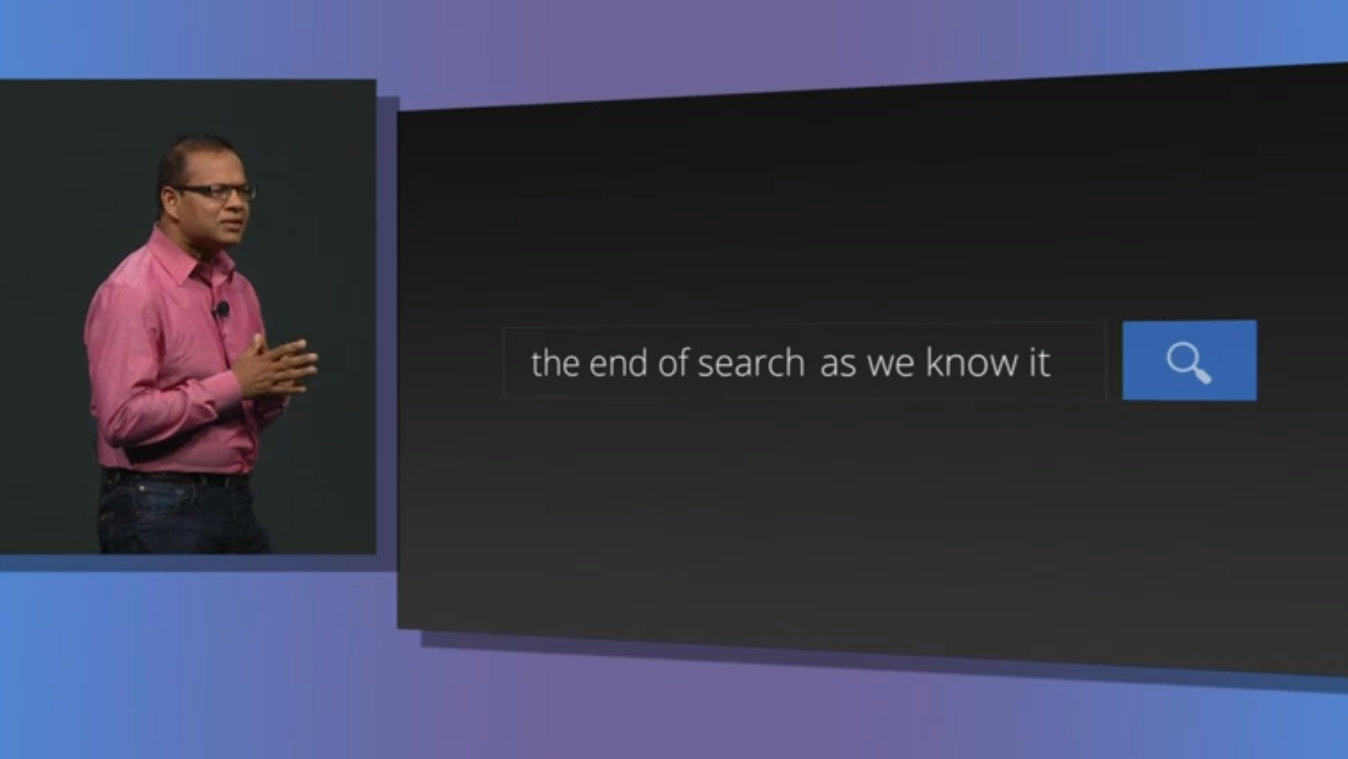 the end of search as we know it